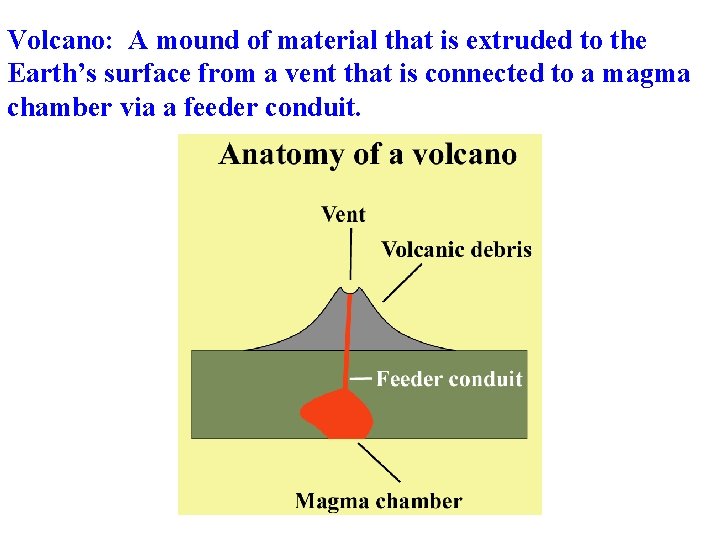 Volcano: A mound of material that is extruded to the Earth's surface from a vent that is connected to a magma chamber via a feeder conduit.

Anatomy of a volcano

Vent

Volcanic debris

Feeder conduit

Magma chamber